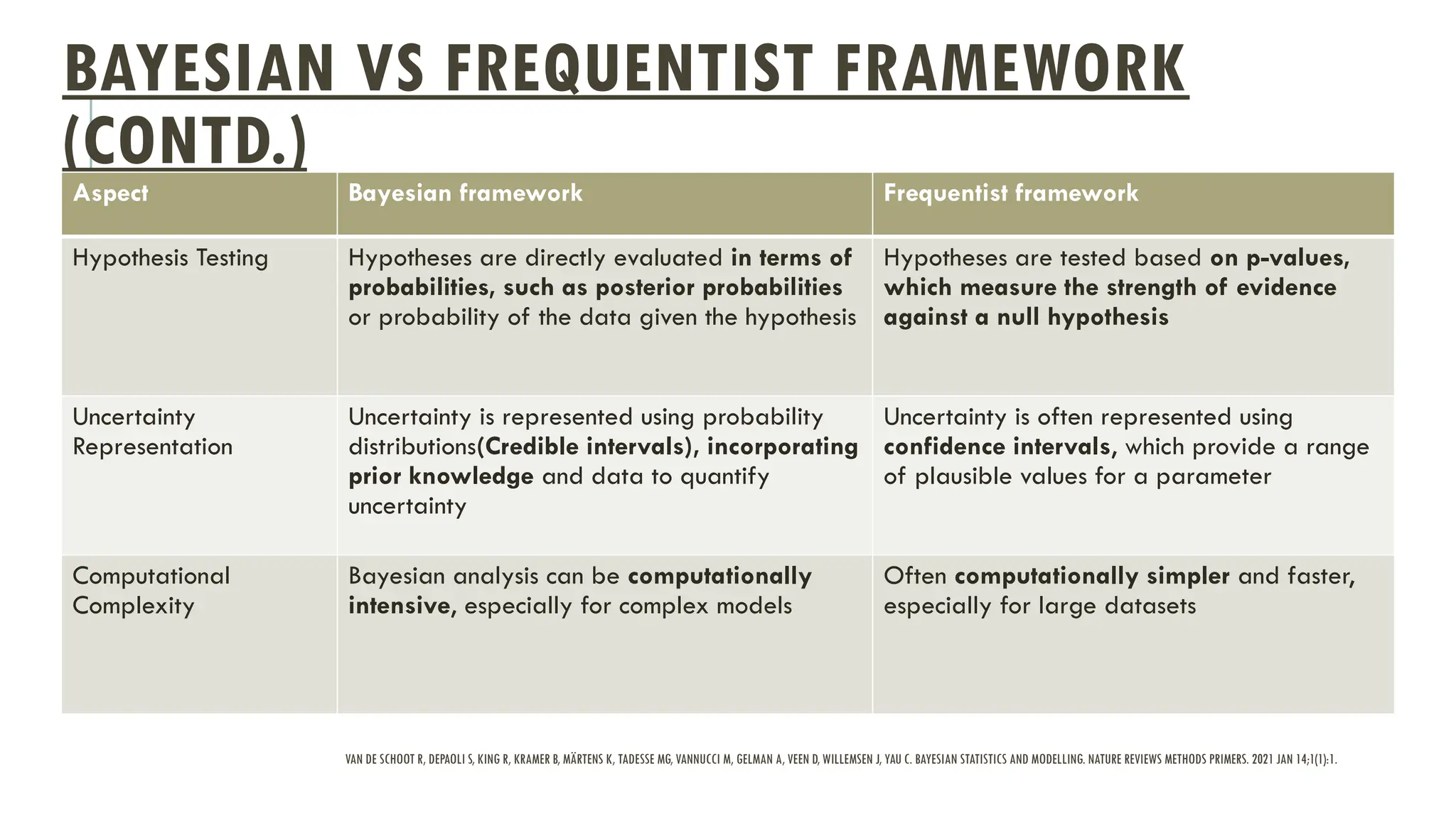 BAYESIAN VS FREQUENTIST FRAMEWORK (CONTD.)

| Aspect | Bayesian framework | Frequentist framework |
|---|---|---|
| Hypothesis Testing | Hypotheses are directly evaluated in terms of probabilities, such as posterior probabilities or probability of the data given the hypothesis | Hypotheses are tested based on p-values, which measure the strength of evidence against a null hypothesis |
| Uncertainty Representation | Uncertainty is represented using probability distributions(Credible intervals), incorporating prior knowledge and data to quantify uncertainty | Uncertainty is often represented using confidence intervals, which provide a range of plausible values for a parameter |
| Computational Complexity | Bayesian analysis can be computationally intensive, especially for complex models | Often computationally simpler and faster, especially for large datasets |

VAN DE SCHOOT R, DEPAOLI S, KING R, KRAMER B, MÄRTENS K, TADESSE MG, VANNUCCI M, GELMAN A, VEEN D, WILLEMSEN J, YAU C. BAYESIAN STATISTICS AND MODELLING. NATURE REVIEWS METHODS PRIMERS. 2021 JAN 14;1(1):1.